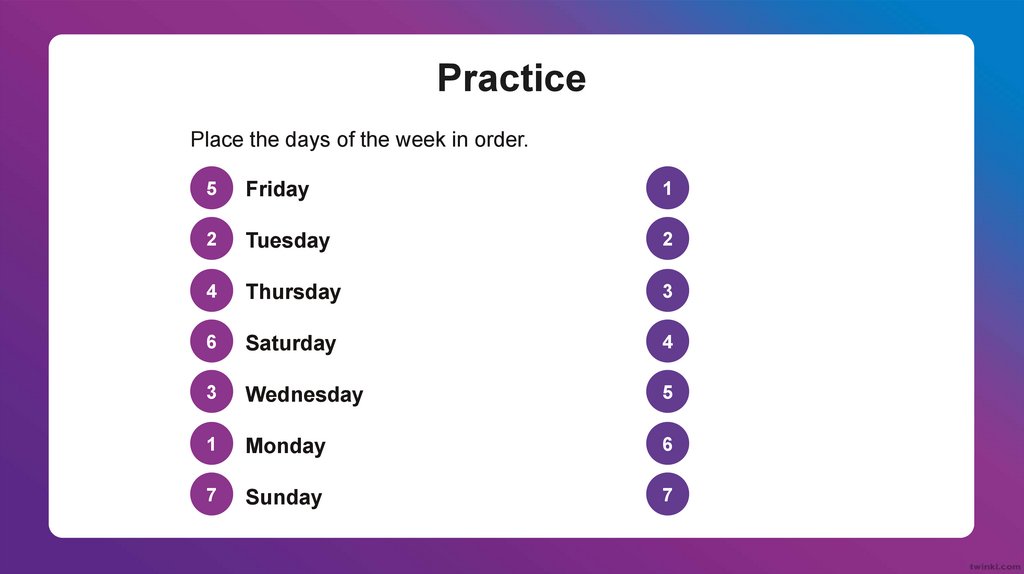 Practice

Place the days of the week in order.

5 Friday
2 Tuesday
4 Thursday
6 Saturday
3 Wednesday
1 Monday
7 Sunday

1
2
3
4
5
6
7

twinkl.com